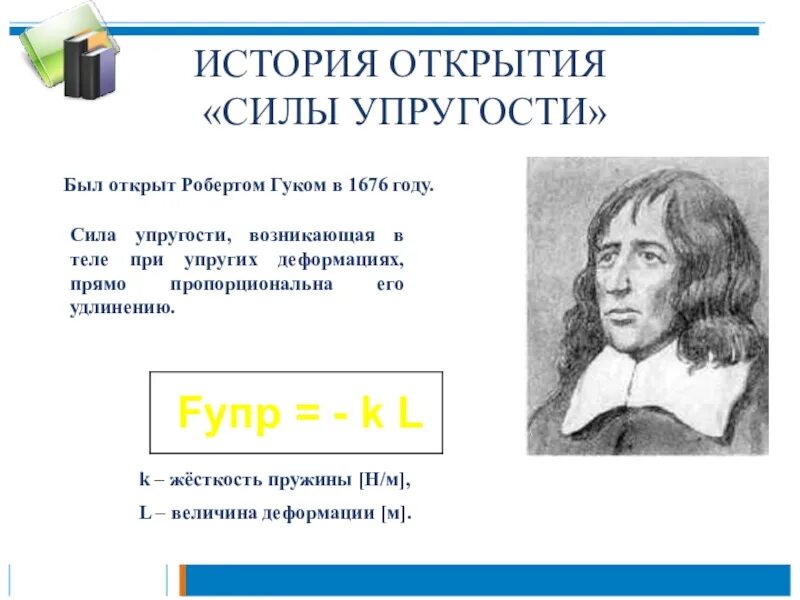 ИСТОРИЯ ОТКРЫТИЯ «СИЛЫ УПРУГОСТИ»

Был открыт Робертом Гуком в 1676 году.

Сила упругости, возникающая в теле при упругих деформациях, прямо пропорциональна его удлинению.

Fупр = - k L

k – жёсткость пружины [Н/м],

L – величина деформации [м].